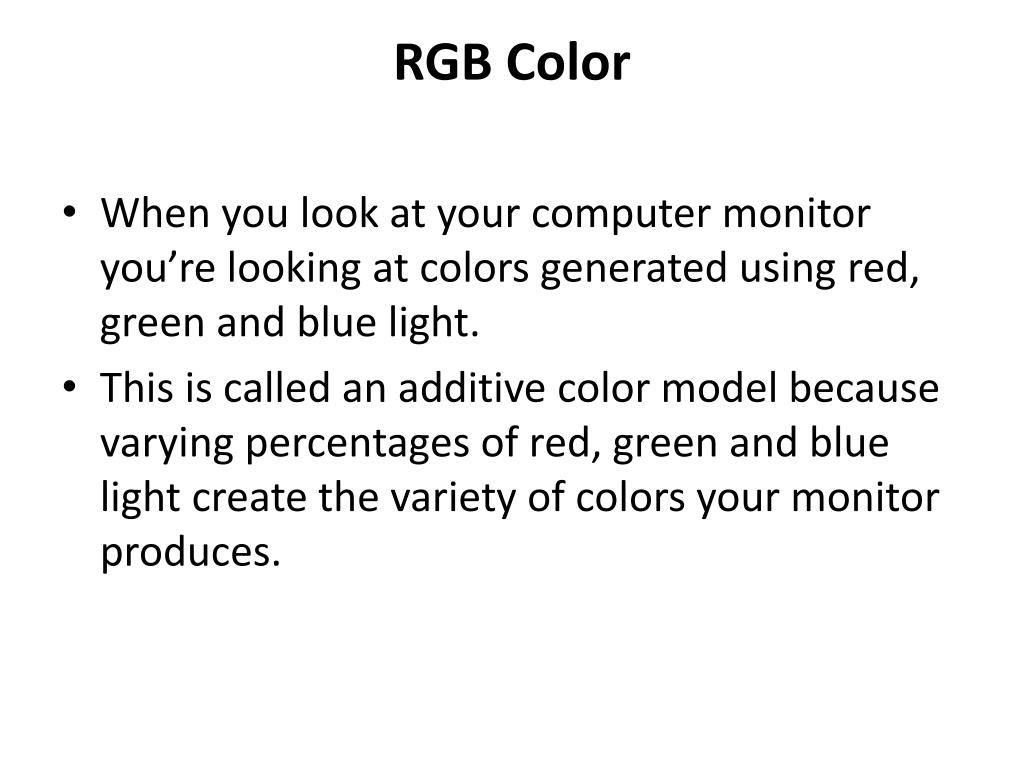 RGB Color

• When you look at your computer monitor you’re looking at colors generated using red, green and blue light.
• This is called an additive color model because varying percentages of red, green and blue light create the variety of colors your monitor produces.